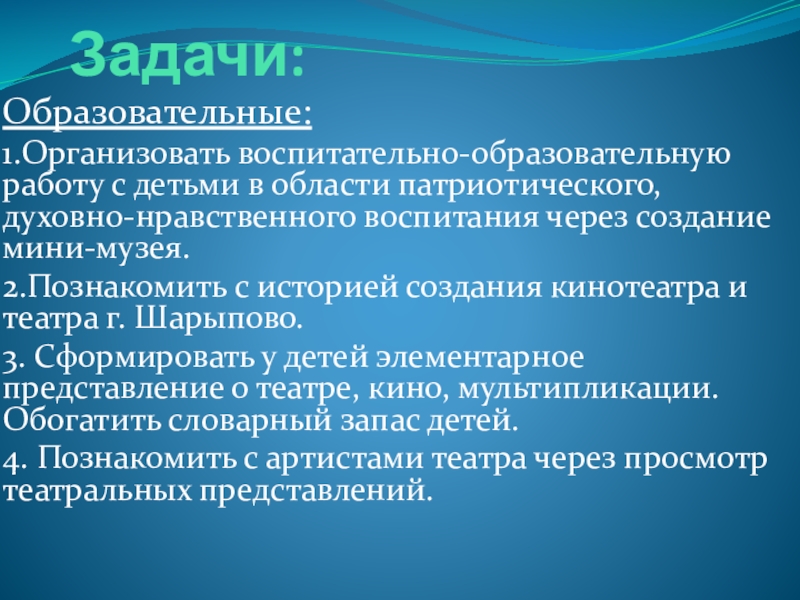 Задачи:

Образовательные:

1.Организовать воспитательно-образовательную работу с детьми в области патриотического, духовно-нравственного воспитания через создание мини-музея.

2.Познакомить с историей создания кинотеатра и театра г. Шарыпово.

3. Сформировать у детей элементарное представление о театре, кино, мультипликации. Обогатить словарный запас детей.

4. Познакомить с артистами театра через просмотр театральных представлений.